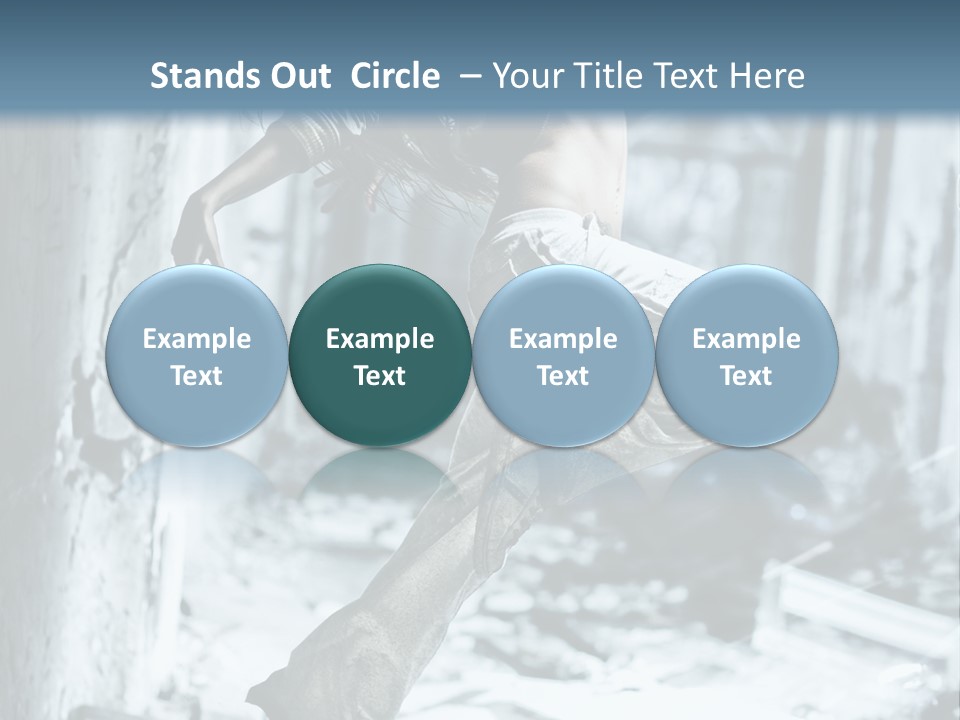 Stands Out Circle – Your Title Text Here

Example Text

Example Text

Example Text

Example Text